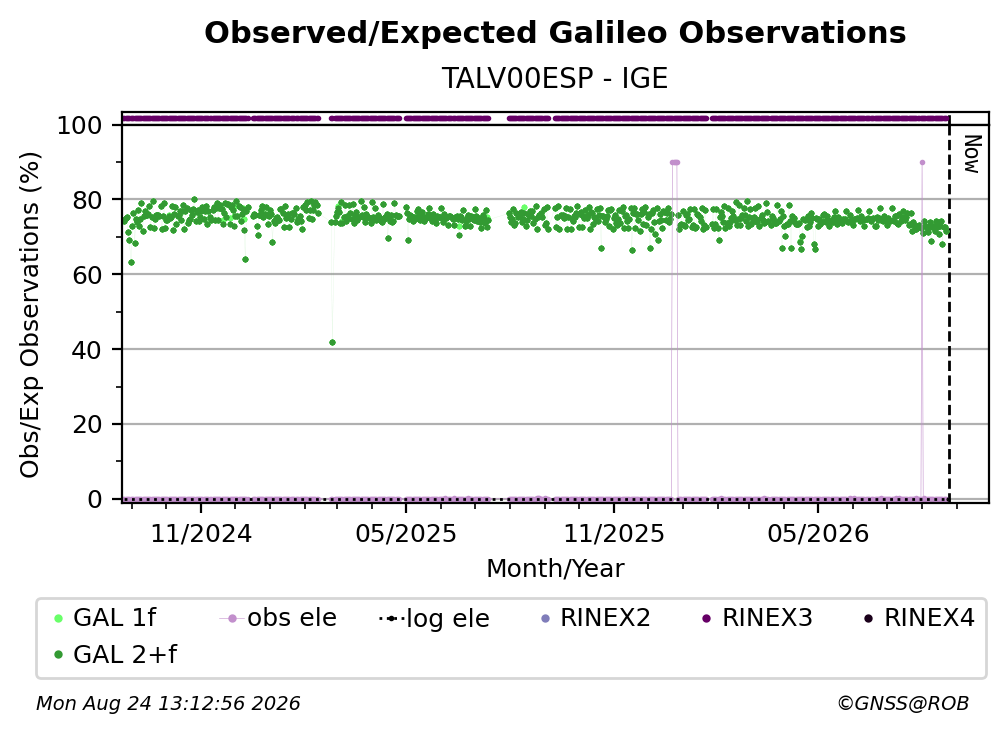 Observed/Expected Galileo Observations

TALV00ESP - IGE

Obs/Exp Observations (%)

100
80
60
40
20
0

Now

11/2024
05/2025
11/2025
05/2026

Month/Year

GAL 1f
obs ele
log ele
RINEX2
RINEX3
RINEX4
GAL 2+f

Mon Aug 24 13:12:56 2026

©GNSS@ROB